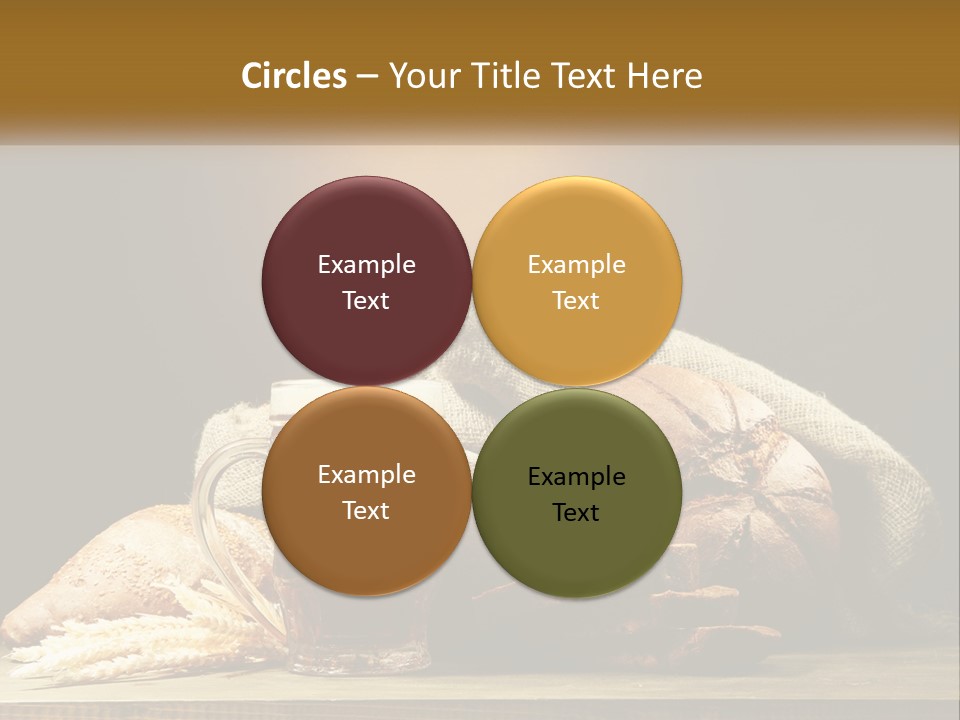 Circles – Your Title Text Here

Example Text

Example Text

Example Text

Example Text